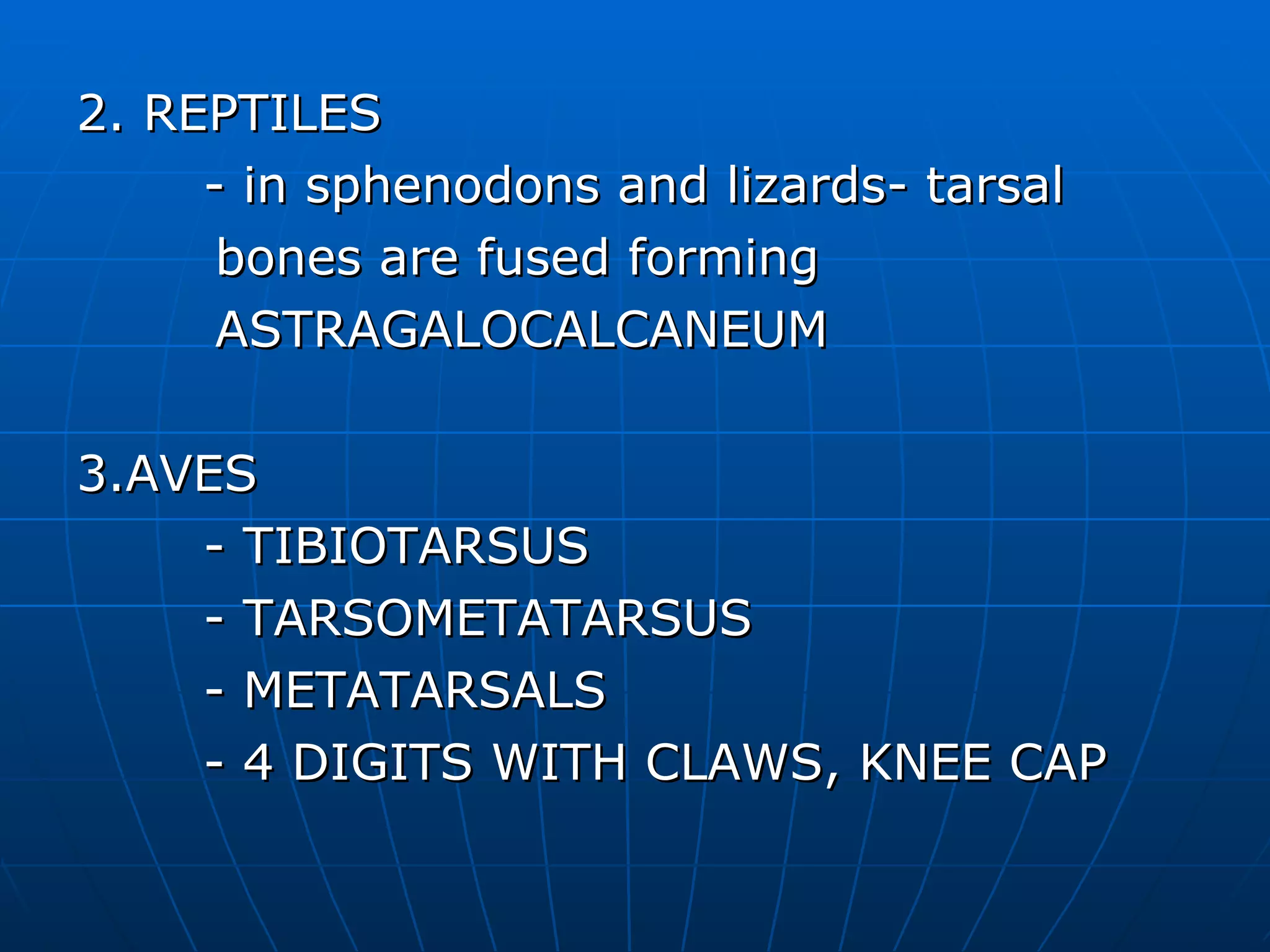 2. REPTILES

- in sphenodons and lizards- tarsal bones are fused forming ASTRAGALOCALCANEUM

3.AVES

- TIBIOTARSUS
- TARSOMETATARSUS
- METATARSALS
- 4 DIGITS WITH CLAWS, KNEE CAP